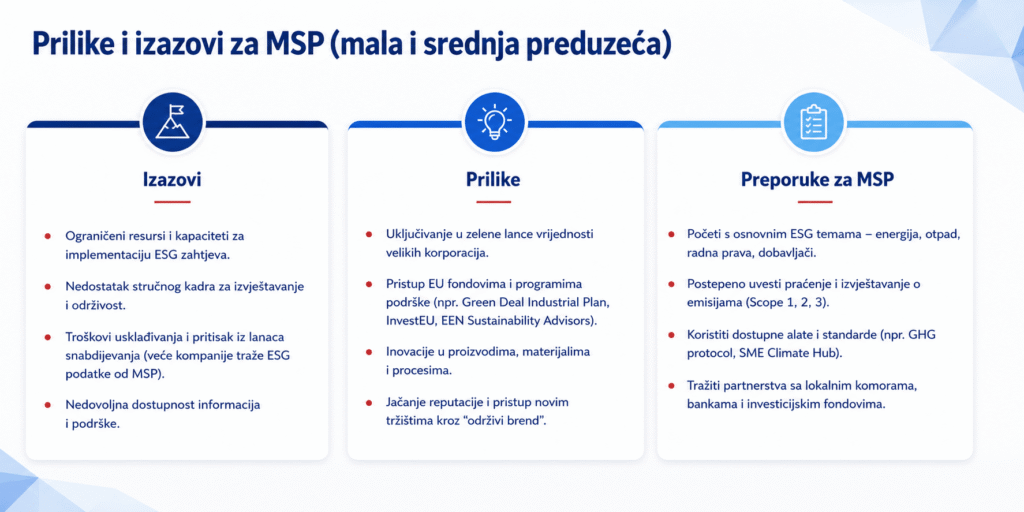 Prilike i izazovi za MSP (mala i srednja preduzeća)

Izazovi

- Ograničeni resursi i kapaciteti za implementaciju ESG zahtjeva.
- Nedostatak stručnog kadra za izvještavanje i održivost.
- Troškovi usklađivanja i pritisak iz lanaca snabdijevanja (veće kompanije traže ESG podatke od MSP).
- Nedovoljna dostupnost informacija i podrške.

Prilike

- Uključivanje u zelene lance vrijednosti velikih korporacija.
- Pristup EU fondovima i programima podrške (npr. Green Deal Industrial Plan, InvestEU, EEN Sustainability Advisors).
- Inovacije u proizvodima, materijalima i procesima.
- Jačanje reputacije i pristup novim tržištima kroz "održivi brend".

Preporuke za MSP

- Početi s osnovnim ESG temama – energija, otpad, radna prava, dobavljači.
- Postepeno uvesti praćenje i izvještavanje o emisijama (Scope 1, 2, 3).
- Koristiti dostupne alate i standarde (npr. GHG protocol, SME Climate Hub).
- Tražiti partnerstva sa lokalnim komorama, bankama i investicijskim fondovima.